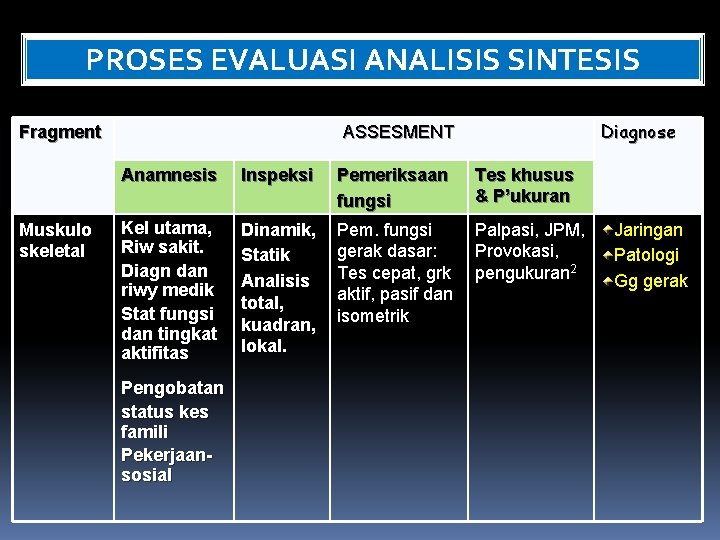 PROSES EVALUASI ANALISIS SINTESIS

| Fragment | ASSESMENT | | | | Diagnose |
|---|---|---|---|---|---|
| | Anamnesis | Inspeksi | Pemeriksaan fungsi | Tes khusus & P'ukuran | |
| Muskulo skeletal | Kel utama, Riw sakit. Diagn dan riwy medik Stat fungsi dan tingkat aktifitas Pengobatan status kes famili Pekerjaan-sosial | Dinamik, Statik Analisis total, kuadran, lokal. | Pem. fungsi gerak dasar: Tes cepat, grk aktif, pasif dan isometrik | Palpasi, JPM, Provokasi, pengukuran$^2$ | Jaringan Patologi Gg gerak |